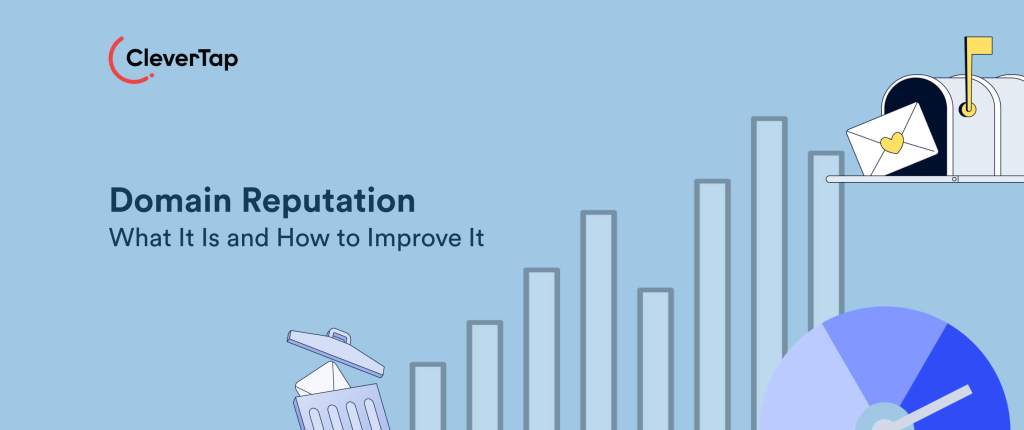 CleverTap

Domain Reputation
What It Is and How to Improve It